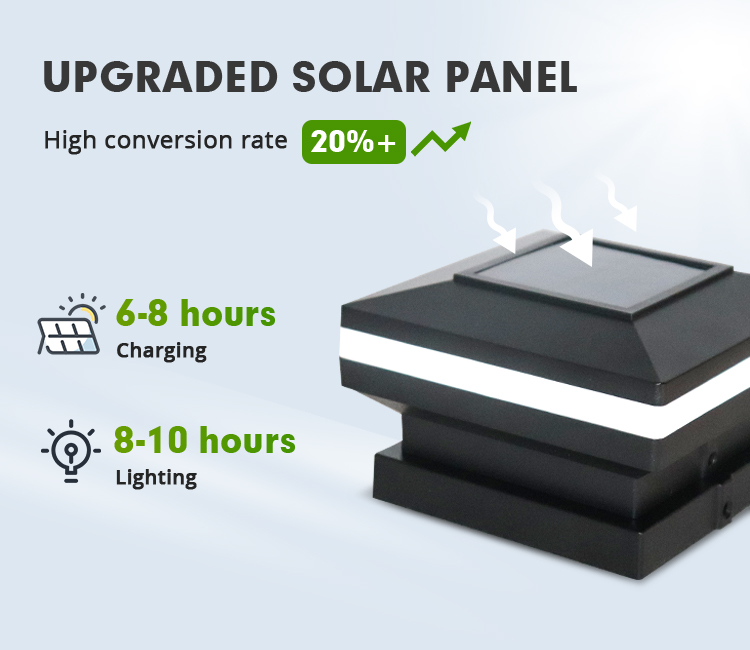 UPGRADED SOLAR PANEL

High conversion rate 20%+

6-8 hours
Charging

8-10 hours
Lighting